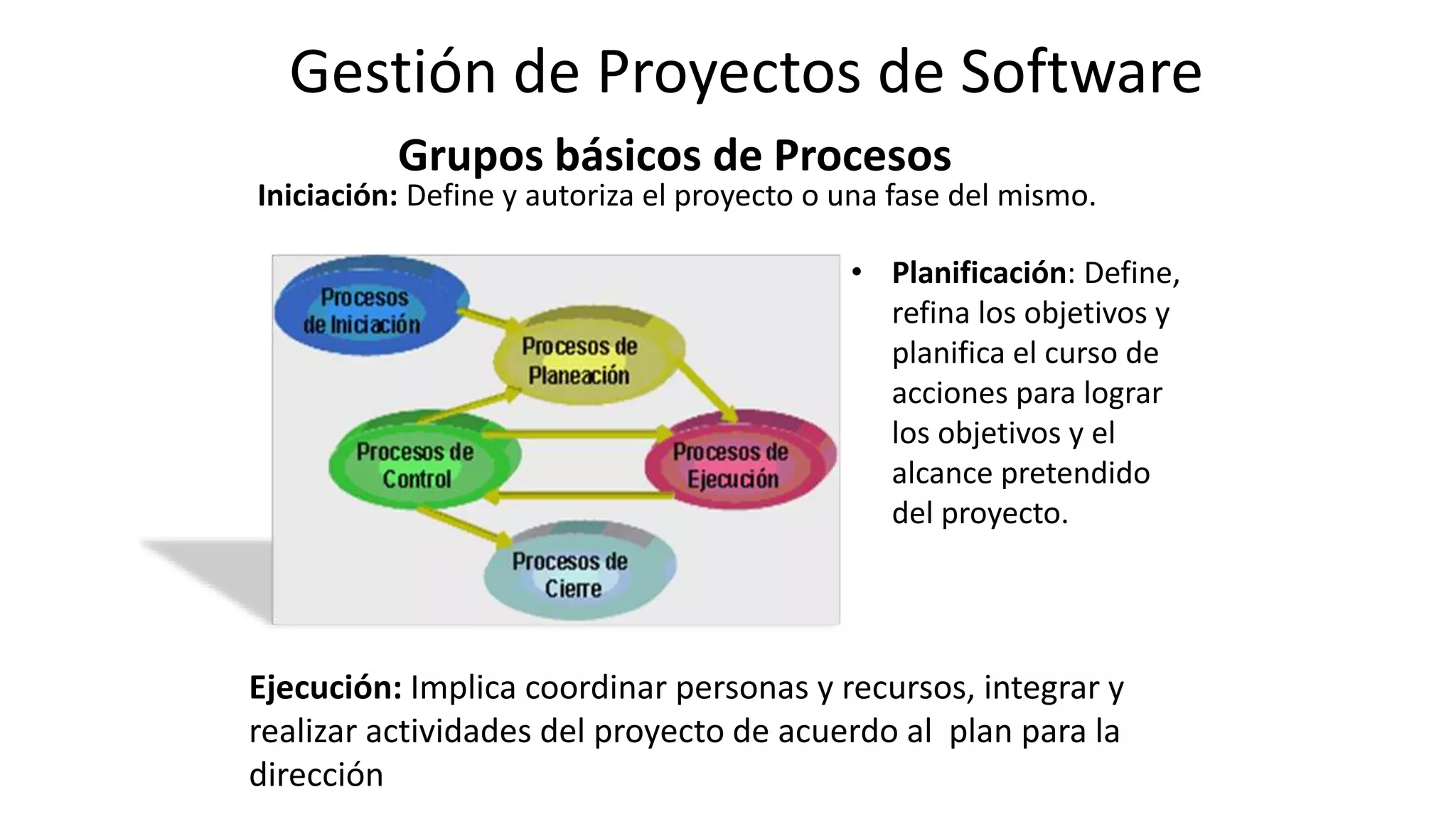 Gestión de Proyectos de Software

Grupos básicos de Procesos

Iniciación: Define y autoriza el proyecto o una fase del mismo.

Procesos de Iniciación

Procesos de Planeación

Procesos de Control

Procesos de Ejecución

Procesos de Cierre

• Planificación: Define, refina los objetivos y planifica el curso de acciones para lograr los objetivos y el alcance pretendido del proyecto.

Ejecución: Implica coordinar personas y recursos, integrar y realizar actividades del proyecto de acuerdo al plan para la dirección